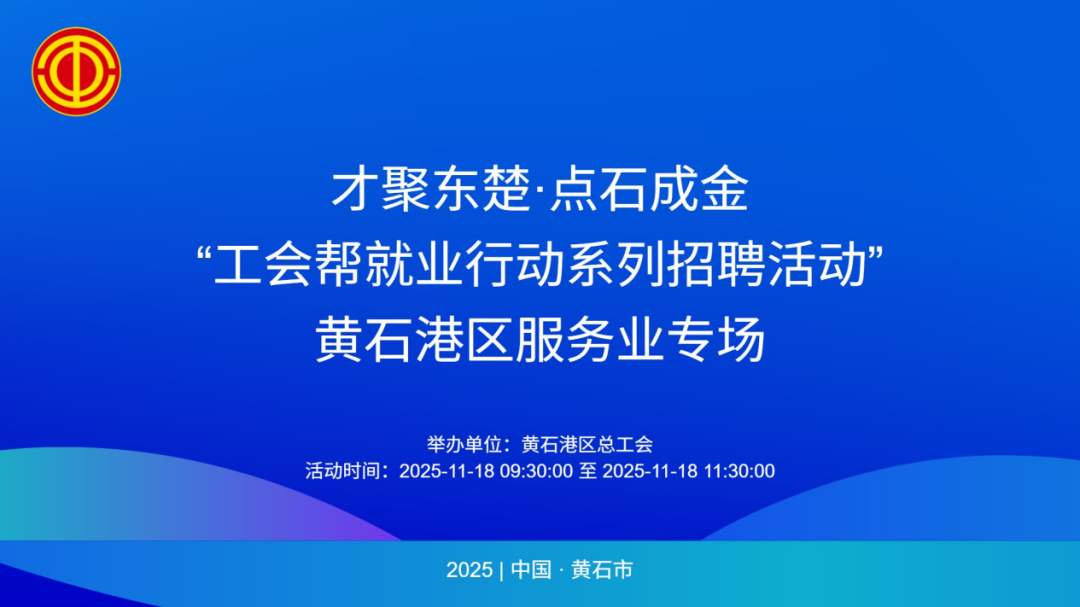 才聚东楚·点石成金
“工会帮就业行动系列招聘活动”
黄石港区服务业专场

举办单位：黄石港区总工会
活动时间：2025-11-18 09:30:00 至 2025-11-18 11:30:00

2025 | 中国 · 黄石市